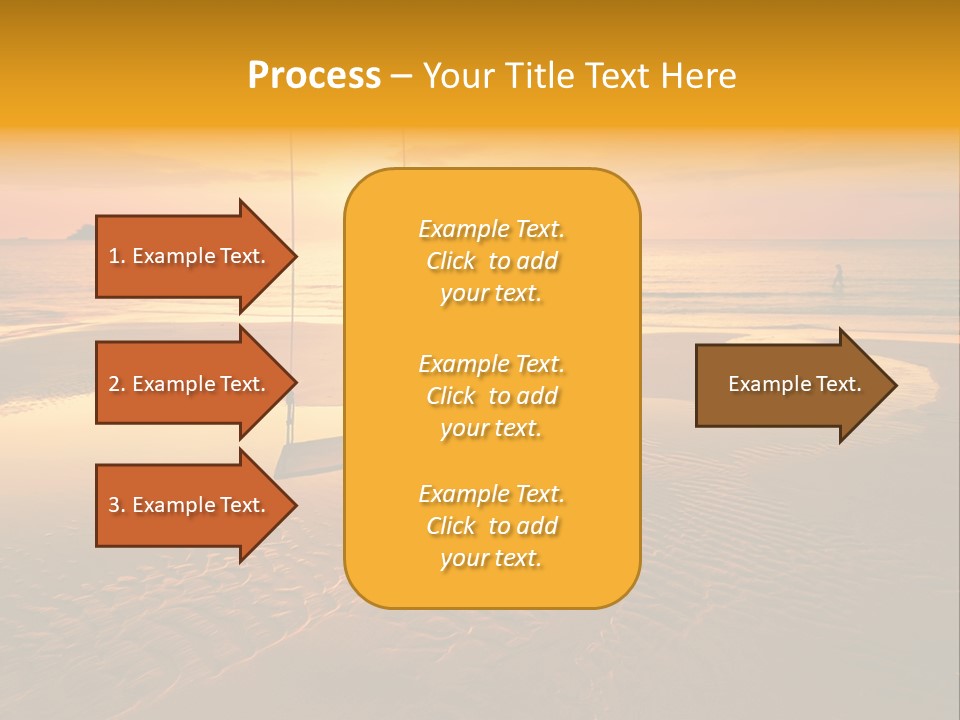 Process – Your Title Text Here

1. Example Text.

2. Example Text.

3. Example Text.

Example Text. Click to add your text.

Example Text. Click to add your text.

Example Text. Click to add your text.

Example Text.